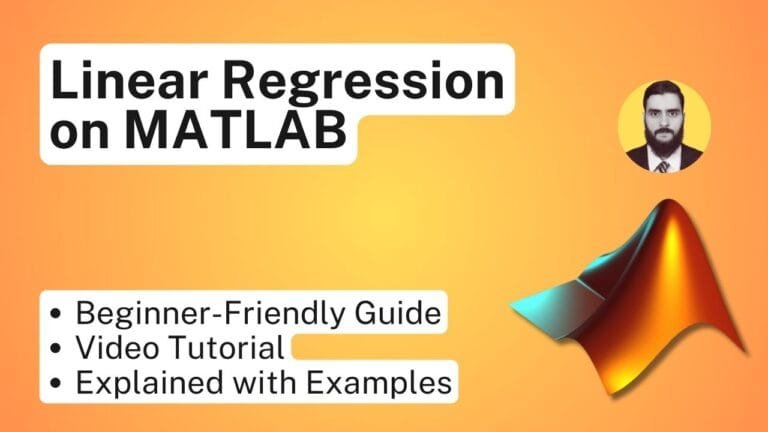 Linear Regression on MATLAB

• Beginner-Friendly Guide
• Video Tutorial
• Explained with Examples